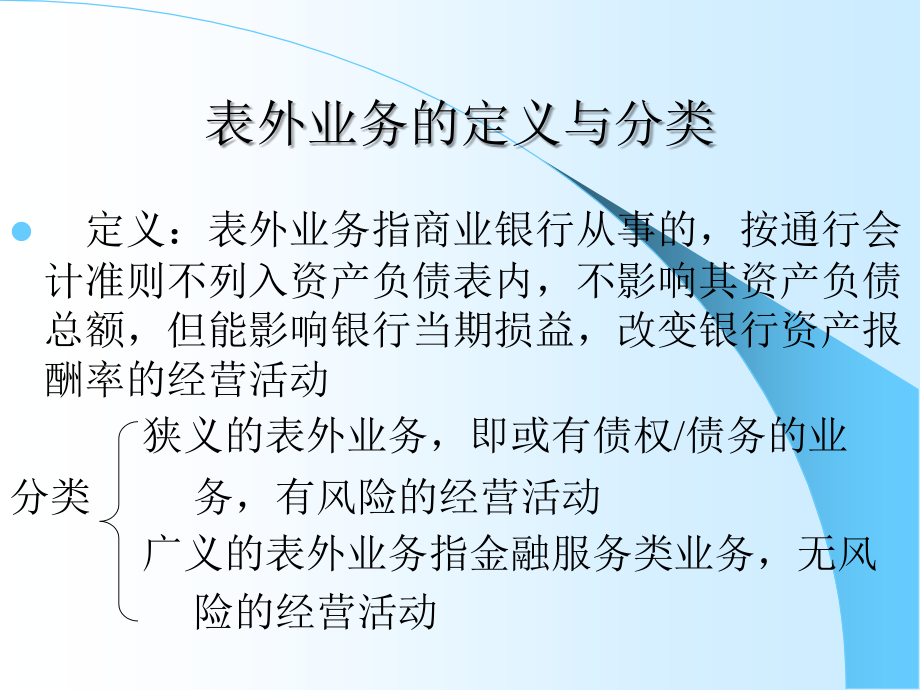 表外业务的定义与分类

定义：表外业务指商业银行从事的，按通行会计准则不列入资产负债表内，不影响其资产负债总额，但能影响银行当期损益，改变银行资产报酬率的经营活动

分类

狭义的表外业务，即或有债权/债务的业务，有风险的经营活动

广义的表外业务指金融服务类业务，无风险的经营活动